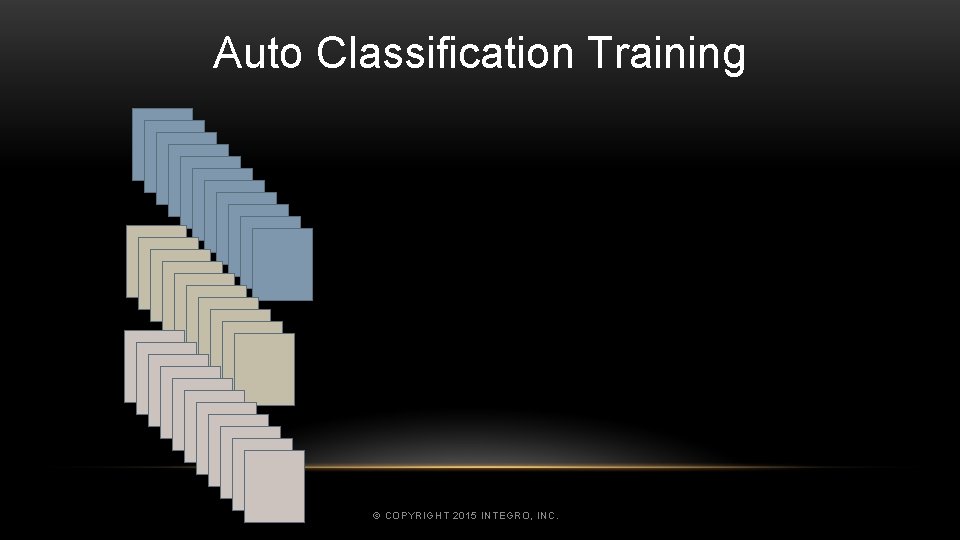 Auto Classification Training

© COPYRIGHT 2015 INTEGRO, INC.